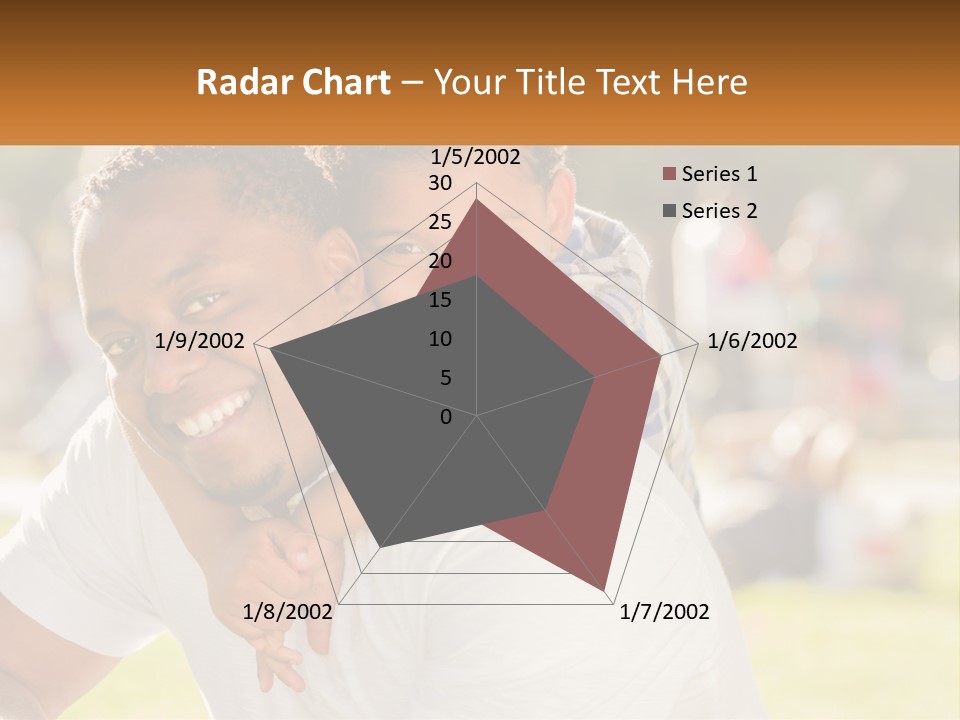 Radar Chart – Your Title Text Here

1/5/2002
30
25
20
15
10
5
0
1/6/2002
1/7/2002
1/8/2002
1/9/2002

Series 1
Series 2